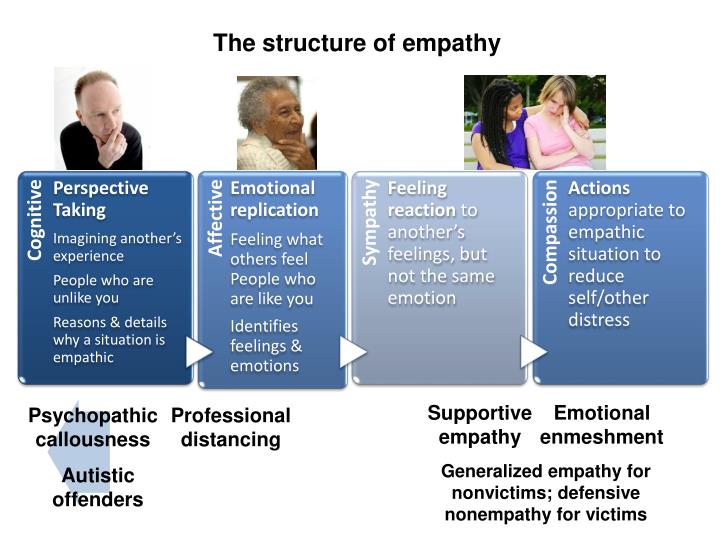 The structure of empathy

Cognitive
Perspective Taking
Imagining another's experience
People who are unlike you
Reasons & details why a situation is empathic

Affective
Emotional replication
Feeling what others feel
People who are like you
Identifies feelings & emotions

Sympathy
Feeling reaction to another's feelings, but not the same emotion

Compassion
Actions appropriate to empathic situation to reduce self/other distress

Psychopathic callousness

Autistic offenders

Professional distancing

Supportive empathy

Emotional enmeshment

Generalized empathy for nonvictims; defensive nonempathy for victims